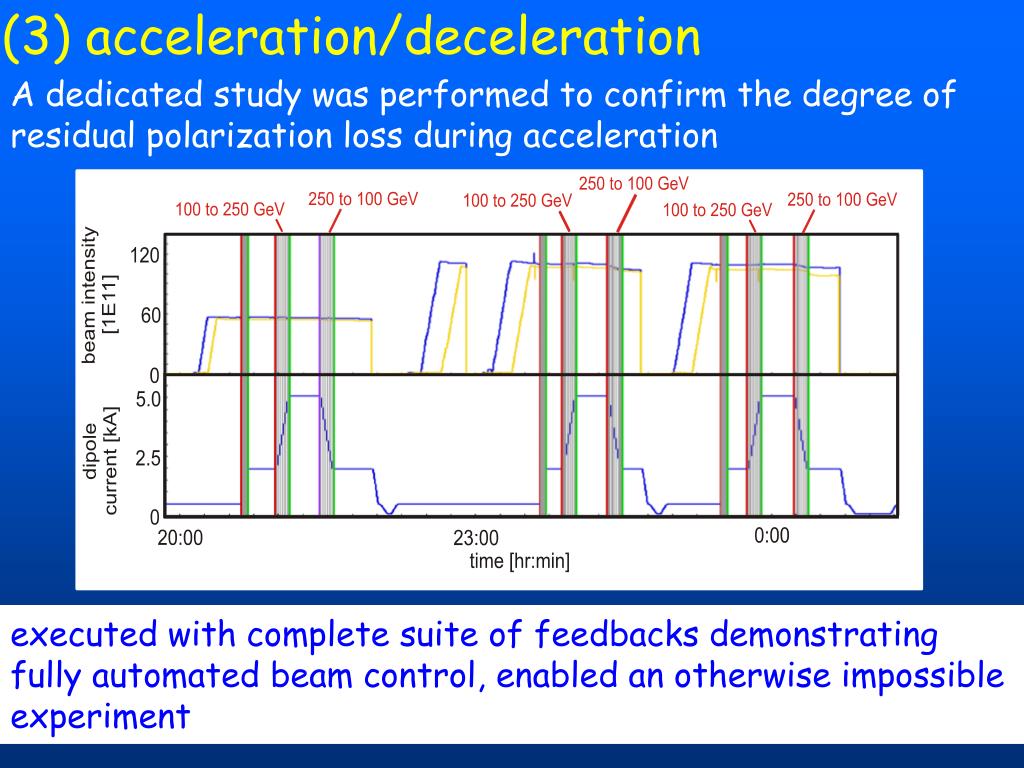 (3) acceleration/deceleration

A dedicated study was performed to confirm the degree of residual polarization loss during acceleration

100 to 250 GeV

250 to 100 GeV

100 to 250 GeV

250 to 100 GeV

100 to 250 GeV

250 to 100 GeV

beam intensity [1E11]

120

60

0

dipole current [kA]

5.0

2.5

0

20:00

23:00

0:00

time [hr:min]

executed with complete suite of feedbacks demonstrating fully automated beam control, enabled an otherwise impossible experiment